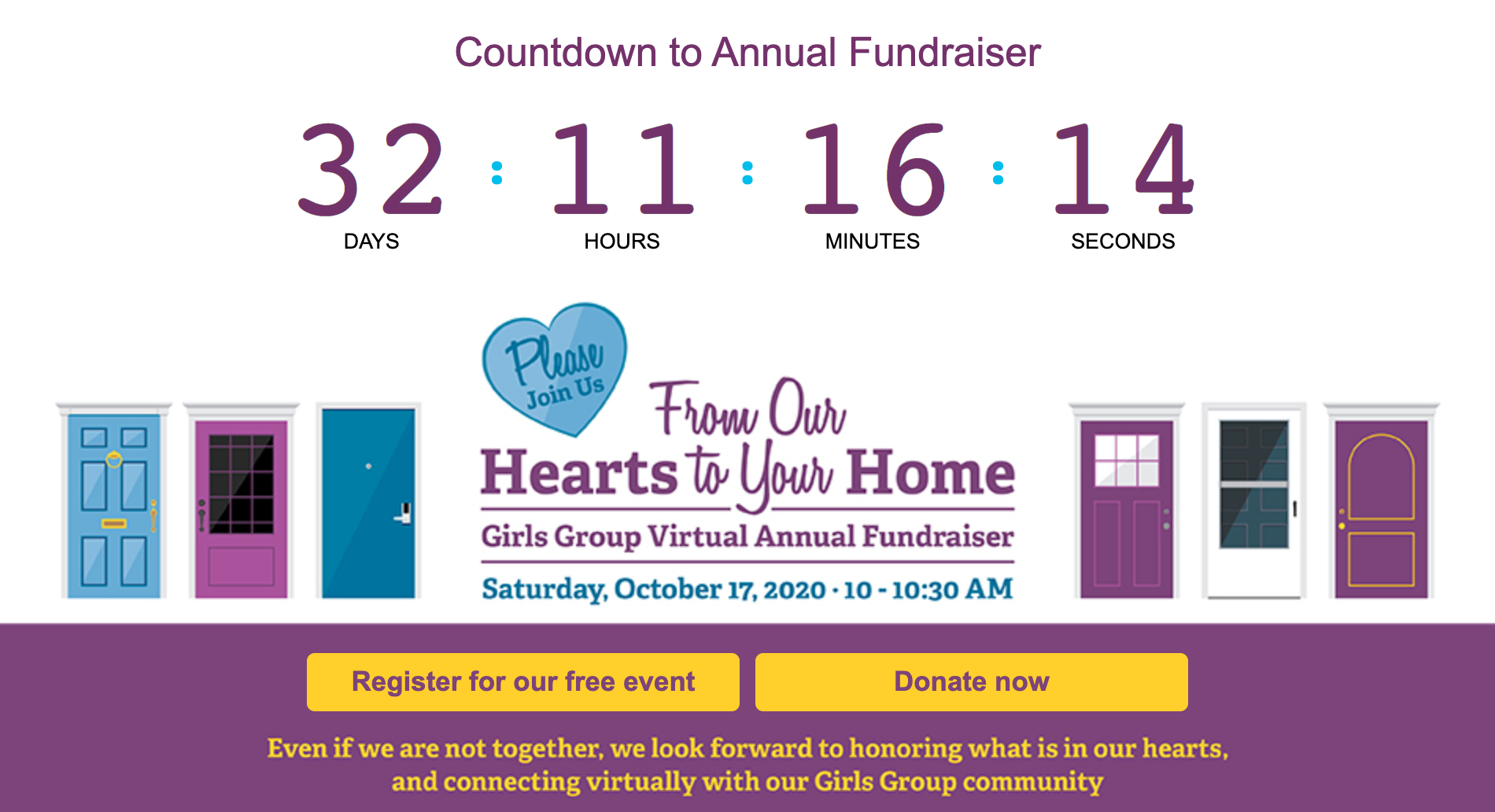 Countdown to Annual Fundraiser

32 : 11 : 16 : 14
DAYS HOURS MINUTES SECONDS

Please Join Us

From Our Hearts to Your Home

Girls Group Virtual Annual Fundraiser

Saturday, October 17, 2020 · 10 - 10:30 AM

Register for our free event

Donate now

Even if we are not together, we look forward to honoring what is in our hearts, and connecting virtually with our Girls Group community